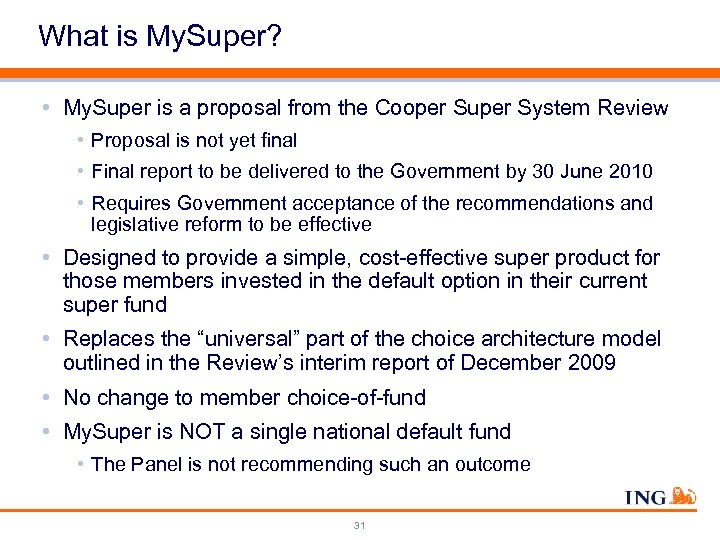 What is MySuper?

• MySuper is a proposal from the Cooper Super System Review
  • Proposal is not yet final
  • Final report to be delivered to the Government by 30 June 2010
  • Requires Government acceptance of the recommendations and legislative reform to be effective
• Designed to provide a simple, cost-effective super product for those members invested in the default option in their current super fund
• Replaces the “universal” part of the choice architecture model outlined in the Review’s interim report of December 2009
• No change to member choice-of-fund
• MySuper is NOT a single national default fund
  • The Panel is not recommending such an outcome

ING

31